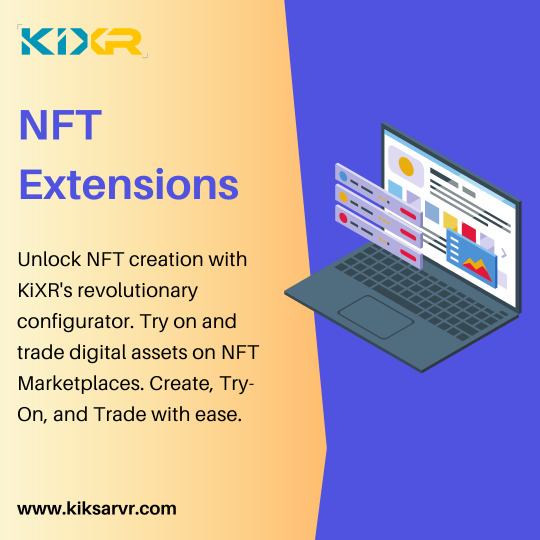 KiXR

NFT Extensions

Unlock NFT creation with KiXR's revolutionary configurator. Try on and trade digital assets on NFT Marketplaces. Create, Try-On, and Trade with ease.

www.kiksarvr.com